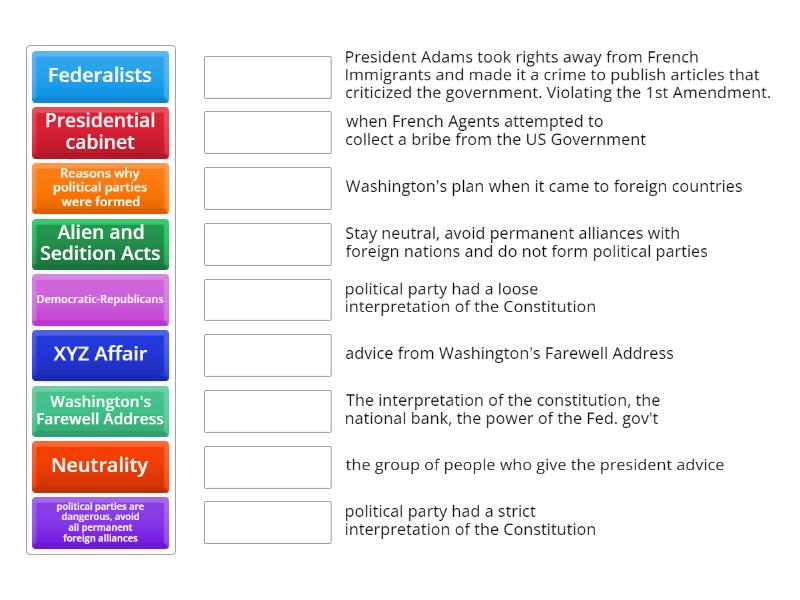 Federalists

Presidential cabinet

Reasons why political parties were formed

Alien and Sedition Acts

Democratic-Republicans

XYZ Affair

Washington's Farewell Address

Neutrality

political parties are dangerous, avoid all permanent foreign alliances

President Adams took rights away from French Immigrants and made it a crime to publish articles that criticized the government. Violating the 1st Amendment.

when French Agents attempted to collect a bribe from the US Government

Washington's plan when it came to foreign countries

Stay neutral, avoid permanent alliances with foreign nations and do not form political parties

political party had a loose interpretation of the Constitution

advice from Washington's Farewell Address

The interpretation of the constitution, the national bank, the power of the Fed. gov't

the group of people who give the president advice

political party had a strict interpretation of the Constitution